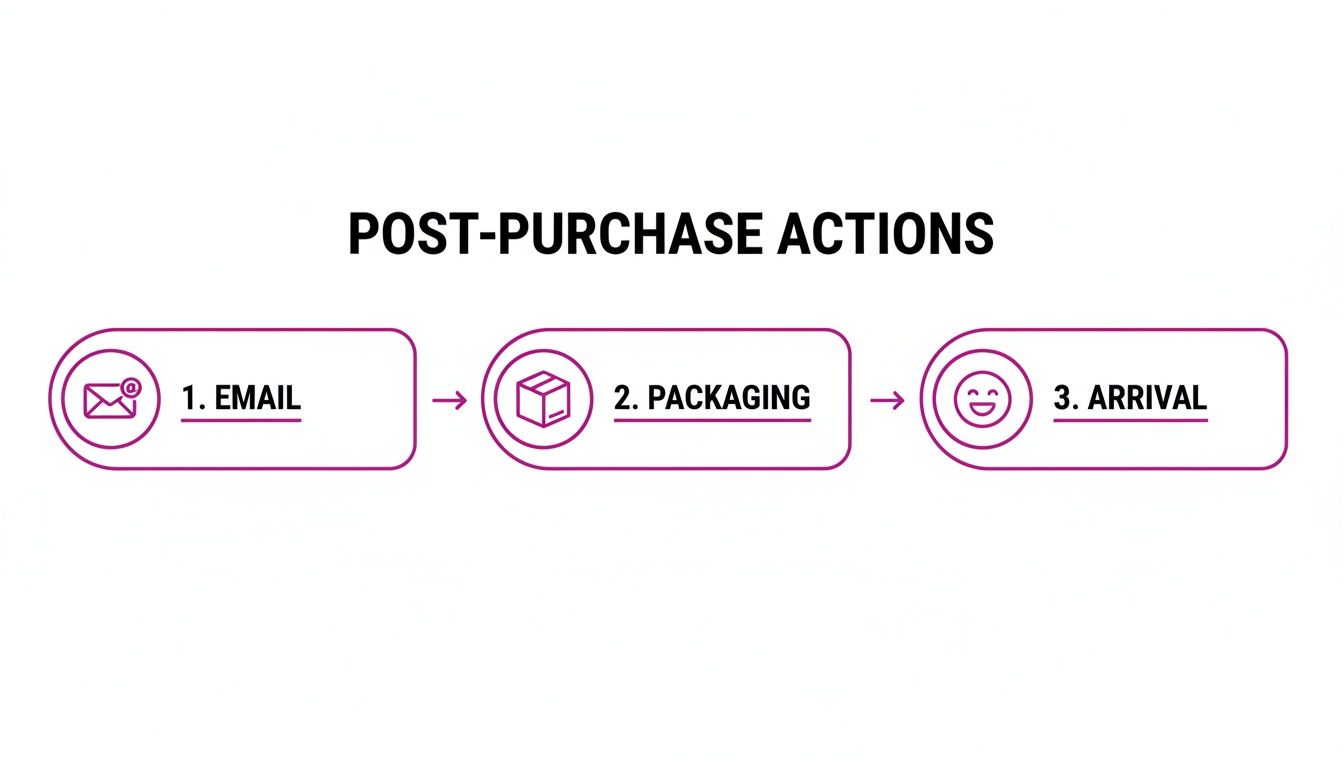 POST-PURCHASE ACTIONS

1. EMAIL

2. PACKAGING

3. ARRIVAL